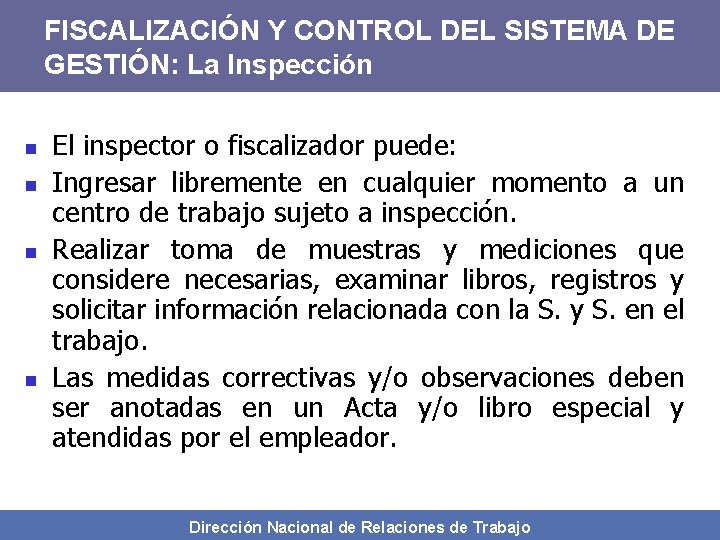 FISCALIZACIÓN Y CONTROL DEL SISTEMA DE GESTIÓN: La Inspección

- El inspector o fiscalizador puede:
- Ingresar libremente en cualquier momento a un centro de trabajo sujeto a inspección.
- Realizar toma de muestras y mediciones que considere necesarias, examinar libros, registros y solicitar información relacionada con la S. y S. en el trabajo.
- Las medidas correctivas y/o observaciones deben ser anotadas en un Acta y/o libro especial y atendidas por el empleador.

Dirección Nacional de Relaciones de Trabajo